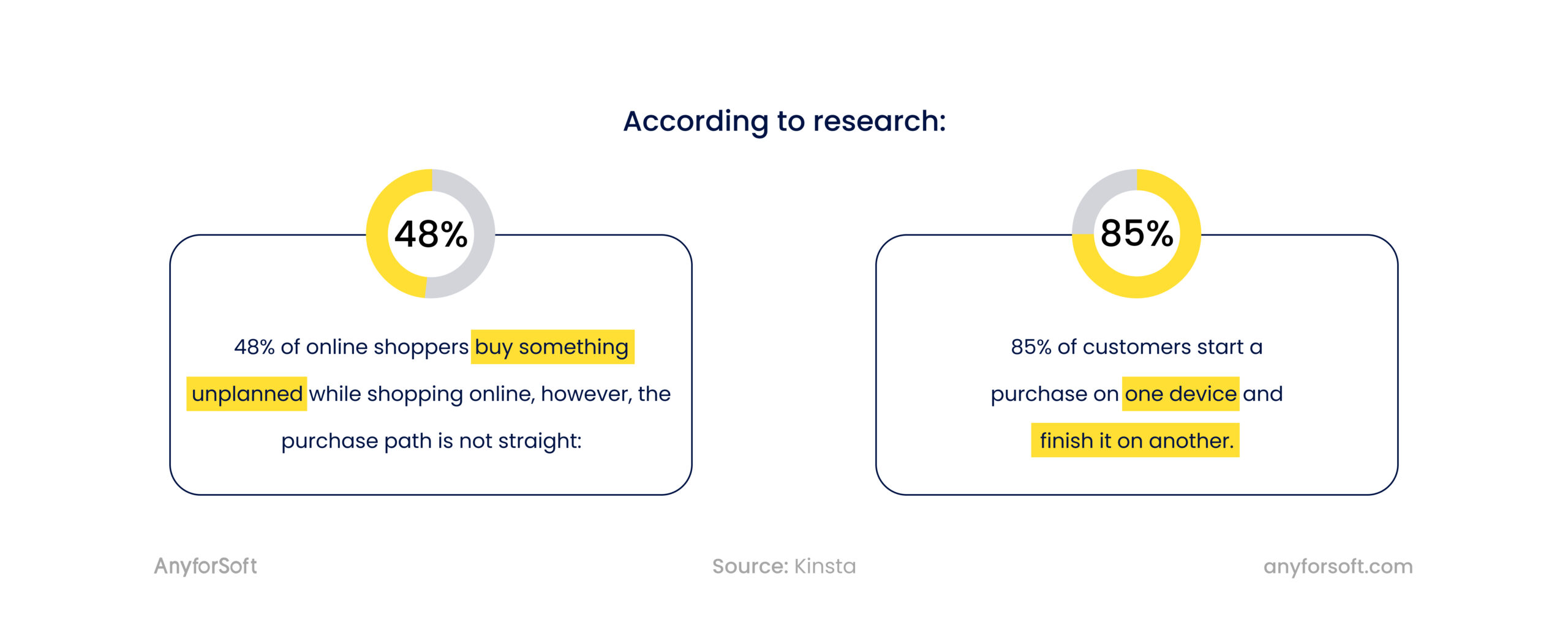 According to research:

48%

48% of online shoppers buy something unplanned while shopping online, however, the purchase path is not straight:

85%

85% of customers start a purchase on one device and finish it on another.

AnyforSoft

Source: Kinsta

anyforsoft.com